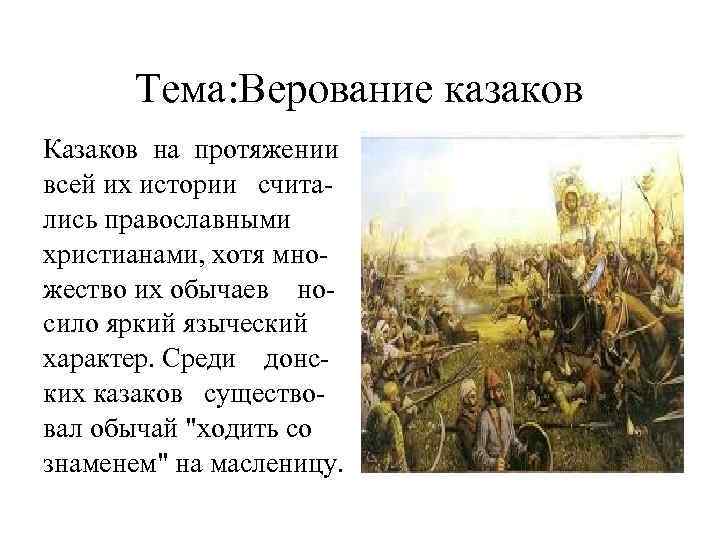 Тема:Верование казаков

Казаков на протяжении всей их истории считались православными христианами, хотя множество их обычаев носило яркий языческий характер. Среди донских казаков существовал обычай "ходить со знаменем" на масленицу.